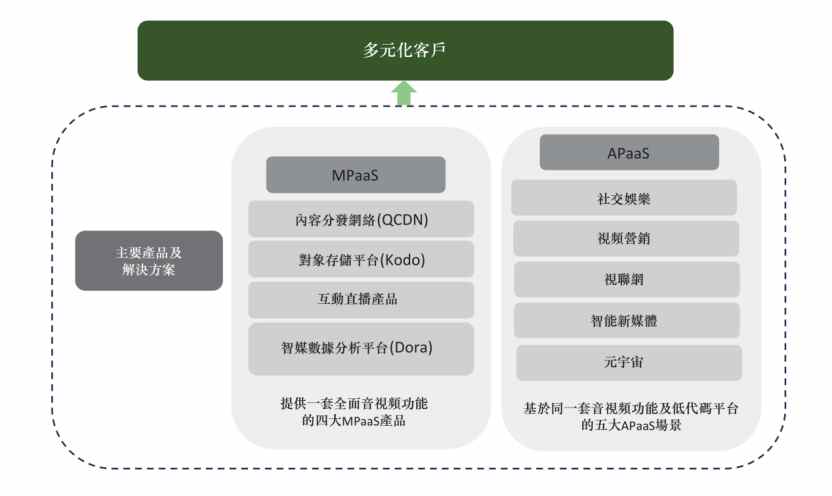 多元化客戶

主要產品及解決方案

MPaaS

內容分發網絡(QCDN)

對象存儲平台(Kodo)

互動直播產品

智媒數據分析平台(Dora)

提供一套全面音視頻功能的四大MPaaS產品

APaaS

社交娛樂

視頻營銷

視聯網

智能新媒體

元宇宙

基於同一套音視頻功能及低代碼平台的五大APaaS場景